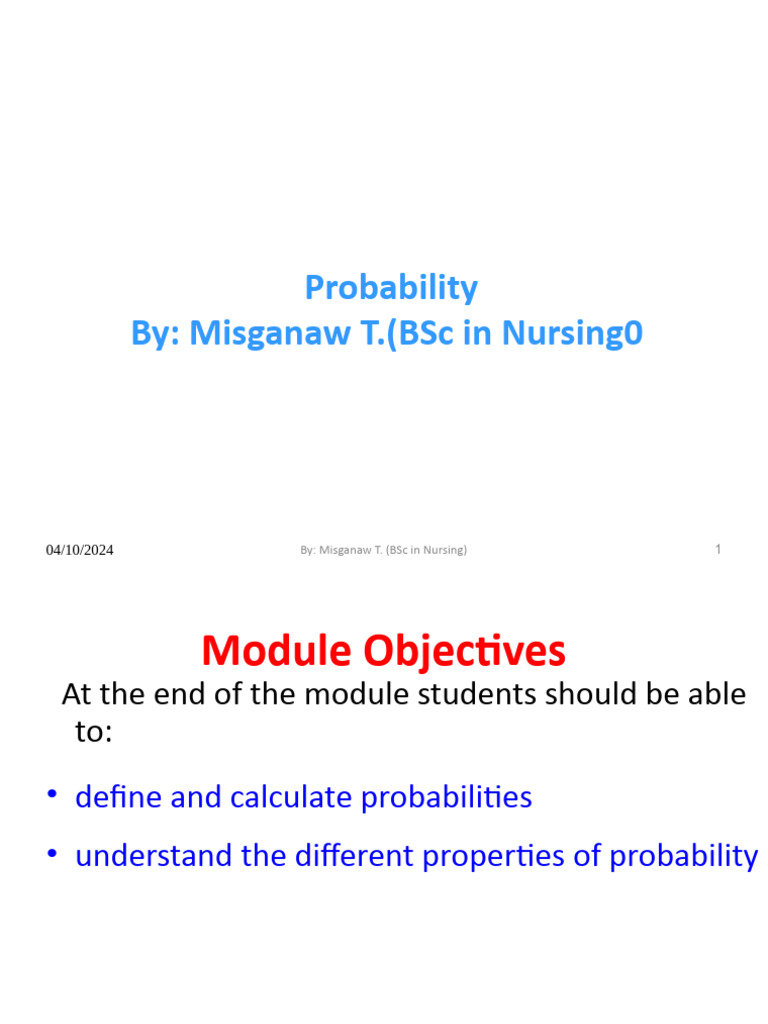 Probability
By: Misganaw T.(BSc in Nursing0

04/10/2024

By: Misganaw T. (BSc in Nursing)

1

Module Objectives

At the end of the module students should be able to:

• define and calculate probabilities

• understand the different properties of probability